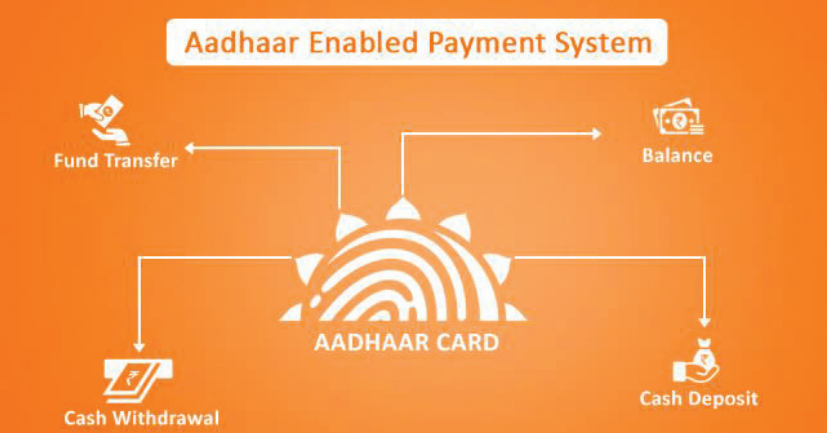 Aadhaar Enabled Payment System

Fund Transfer

Balance

AADHAAR CARD

Cash Withdrawal

Cash Deposit